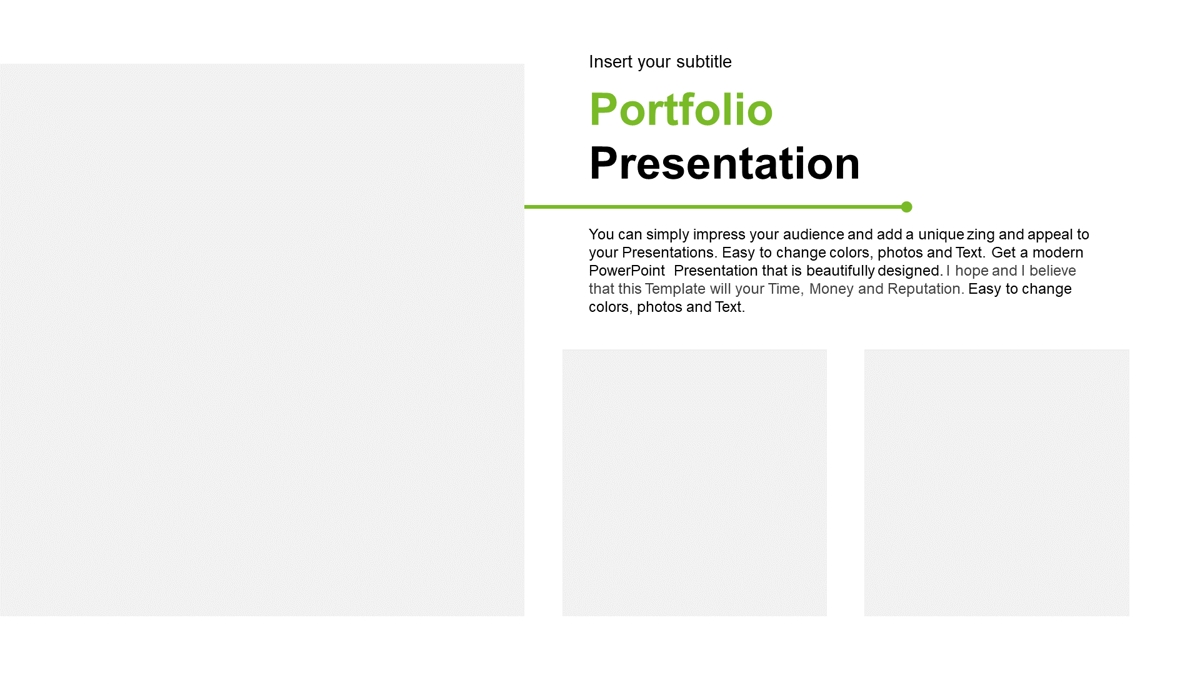 Insert your subtitle

Portfolio Presentation

You can simply impress your audience and add a unique zing and appeal to your Presentations. Easy to change colors, photos and Text. Get a modern PowerPoint Presentation that is beautifully designed. I hope and I believe that this Template will your Time, Money and Reputation. Easy to change colors, photos and Text.